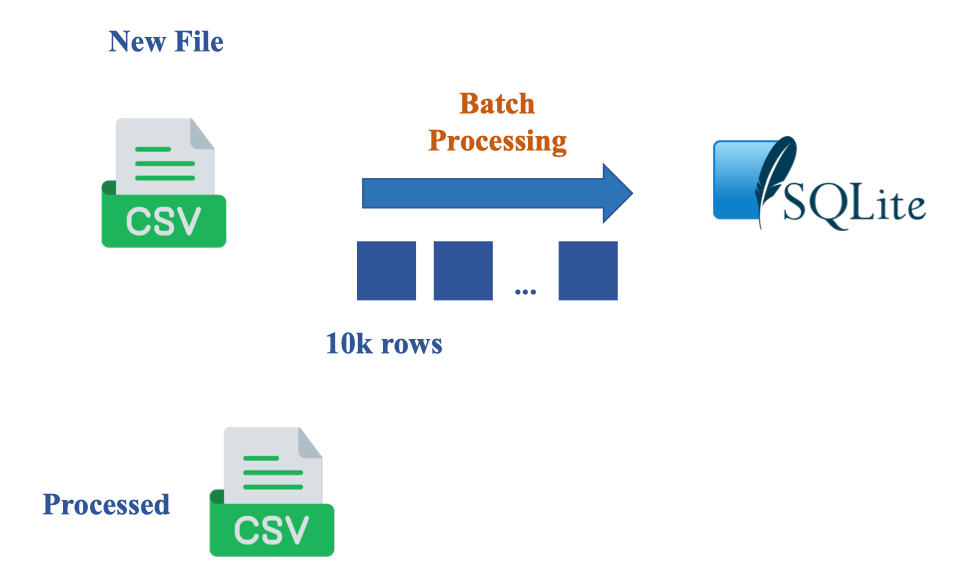 New File

CSV

Batch Processing

SQLite

...

10k rows

Processed

CSV